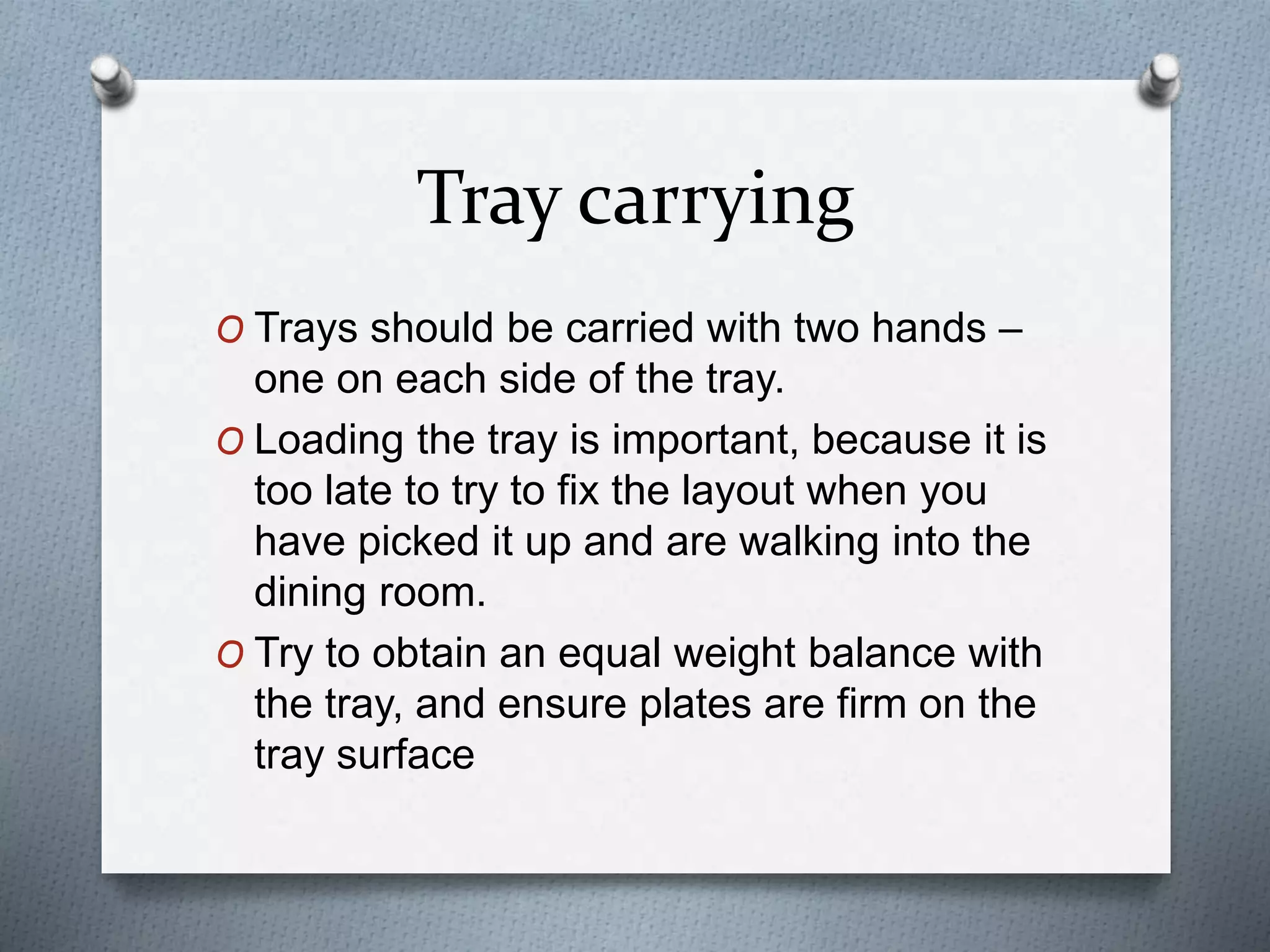 Tray carrying

O Trays should be carried with two hands – one on each side of the tray.

O Loading the tray is important, because it is too late to try to fix the layout when you have picked it up and are walking into the dining room.

O Try to obtain an equal weight balance with the tray, and ensure plates are firm on the tray surface